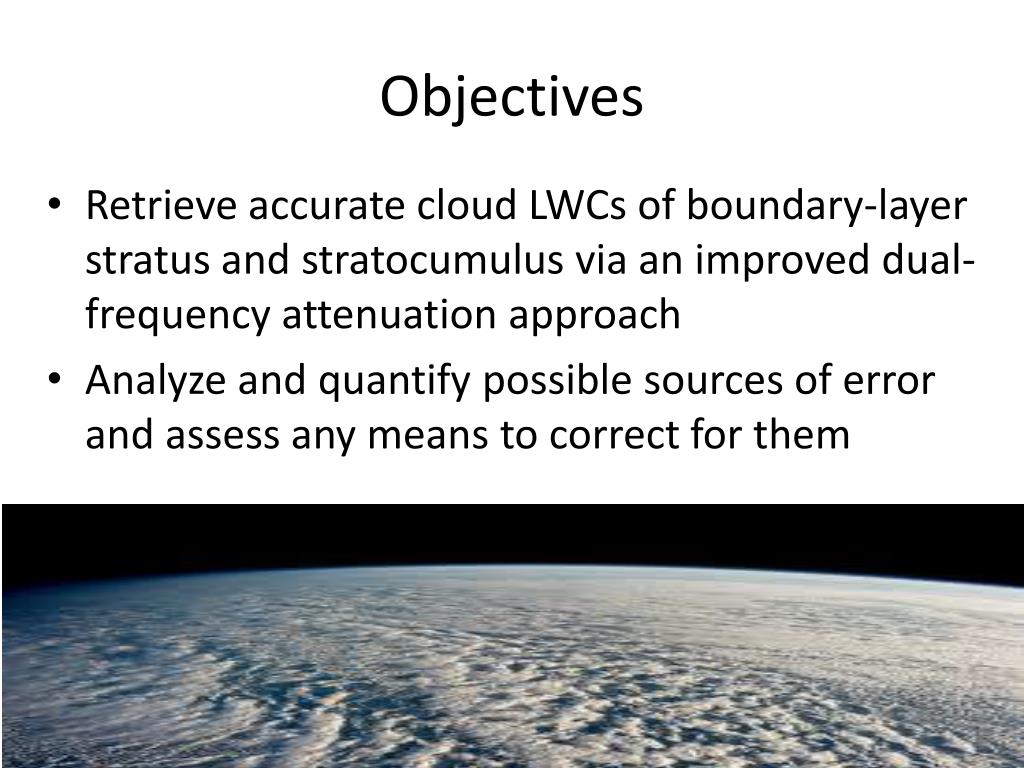 Objectives

• Retrieve accurate cloud LWCs of boundary-layer stratus and stratocumulus via an improved dual-frequency attenuation approach

• Analyze and quantify possible sources of error and assess any means to correct for them